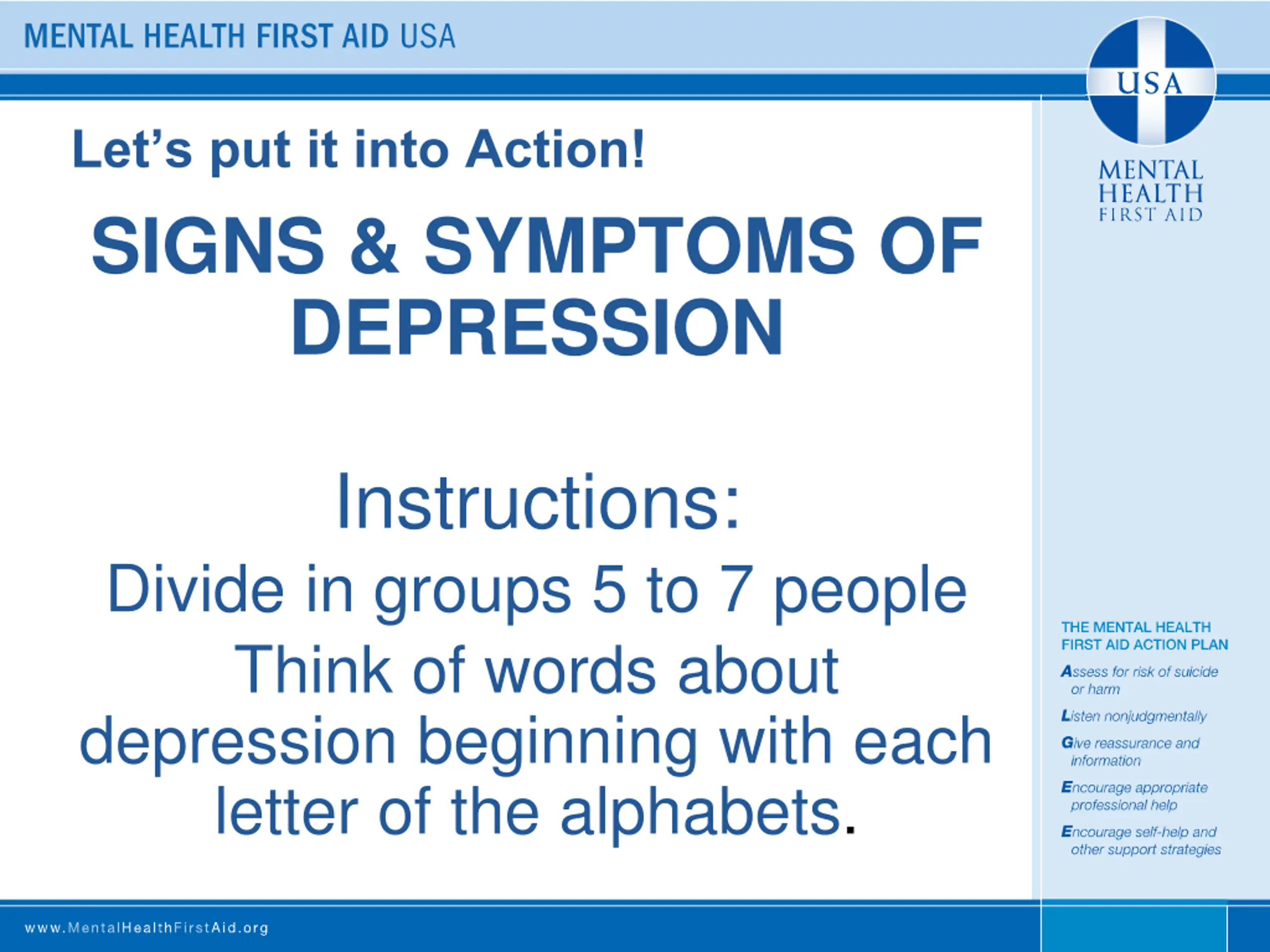 MENTAL HEALTH FIRST AID USA

USA

MENTAL HEALTH FIRST AID

Let's put it into Action!

SIGNS & SYMPTOMS OF DEPRESSION

Instructions:

Divide in groups 5 to 7 people

Think of words about depression beginning with each letter of the alphabets.

THE MENTAL HEALTH FIRST AID ACTION PLAN

Assess for risk of suicide or harm

Listen nonjudgmentally

Give reassurance and information

Encourage appropriate professional help

Encourage self-help and other support strategies

www.MentalHealthFirstAid.org